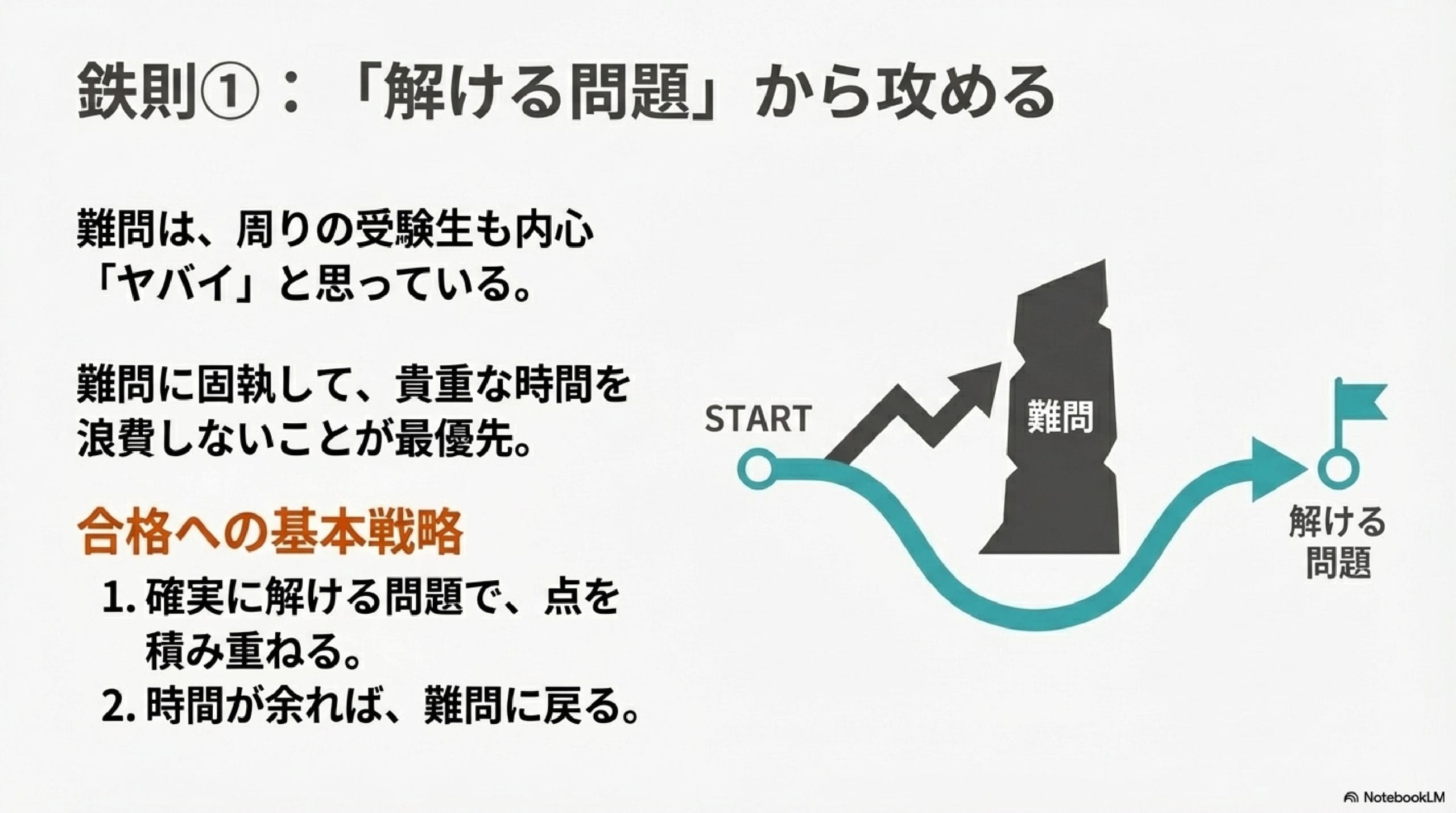 鉄則①：「解ける問題」から攻める

難問は、周りの受験生も内心「ヤバイ」と思っている。

難問に固執して、貴重な時間を浪費しないことが最優先。

合格への基本戦略

1. 確実に解ける問題で、点を積み重ねる。
2. 時間が余れば、難問に戻る。

START

難問

解ける問題

NotebookLM